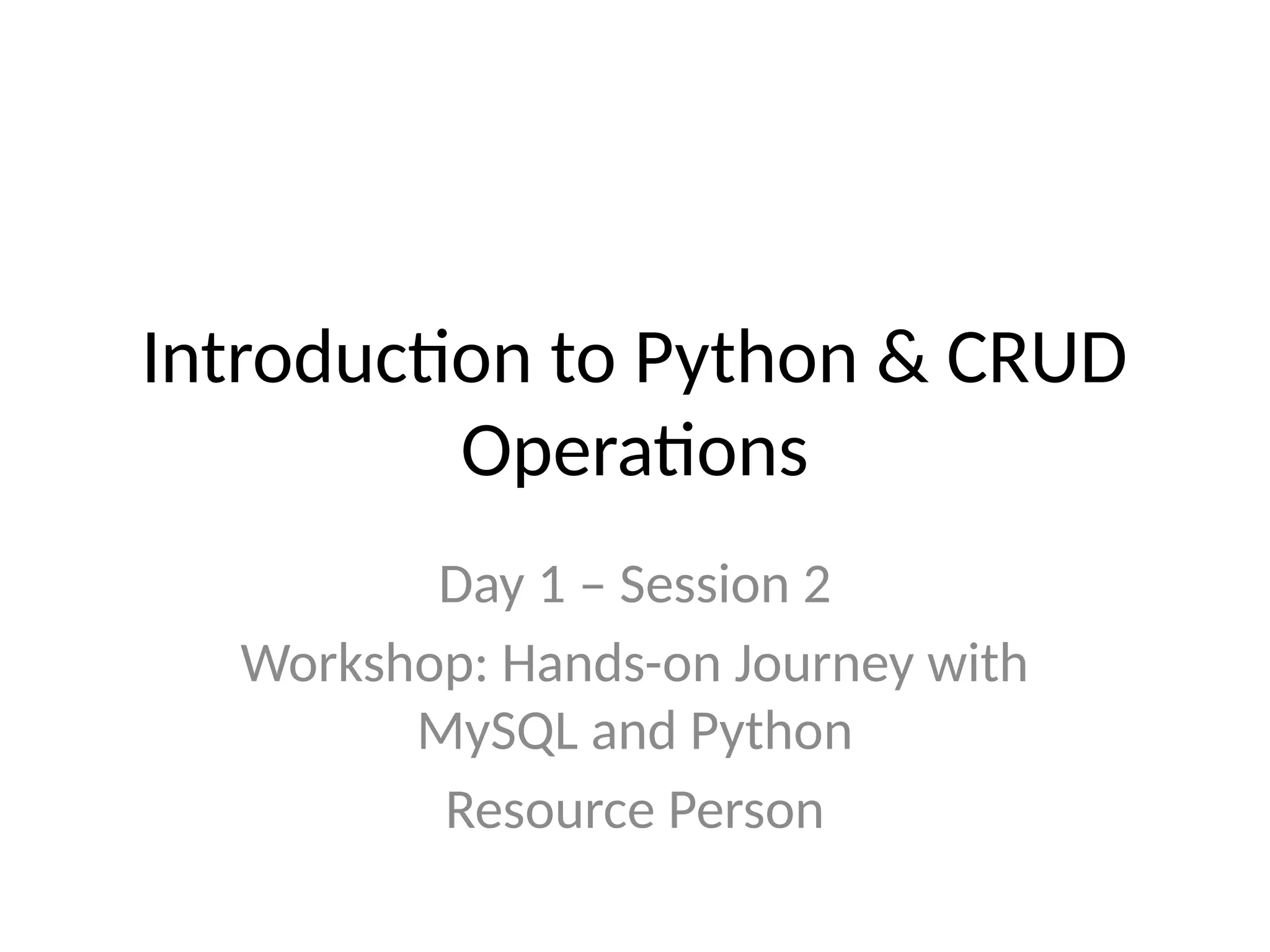 Introduction to Python & CRUD Operations

Day 1 – Session 2

Workshop: Hands-on Journey with MySQL and Python

Resource Person